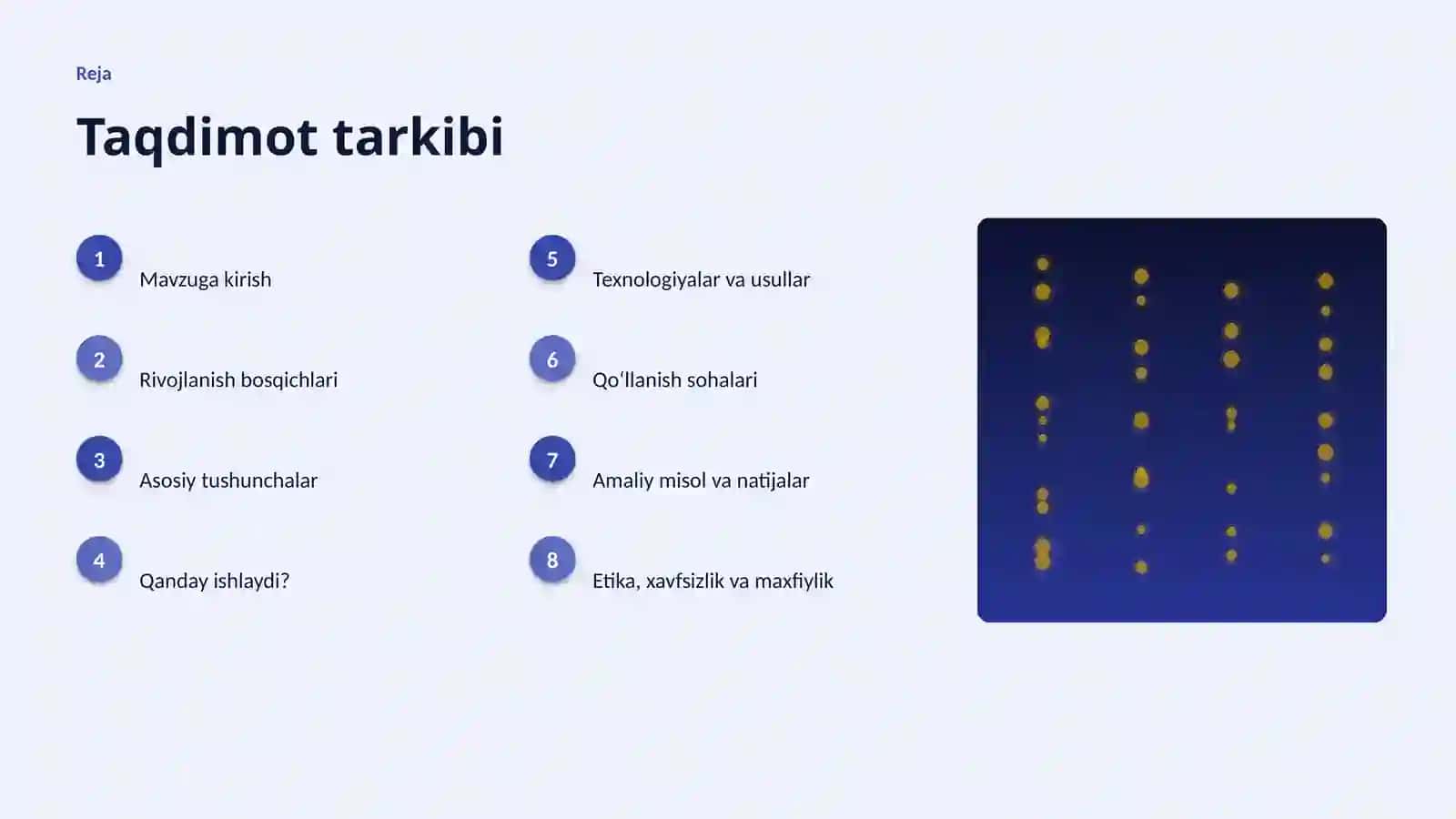 Reja

Taqdimot tarkibi

1 Mavzuga kirish

2 Rivojlanish bosqichlari

3 Asosiy tushunchalar

4 Qanday ishlaydi?

5 Texnologiyalar va usullar

6 Qoʻllanish sohalari

7 Amaliy misol va natijalar

8 Etika, xavfsizlik va maxfiylik